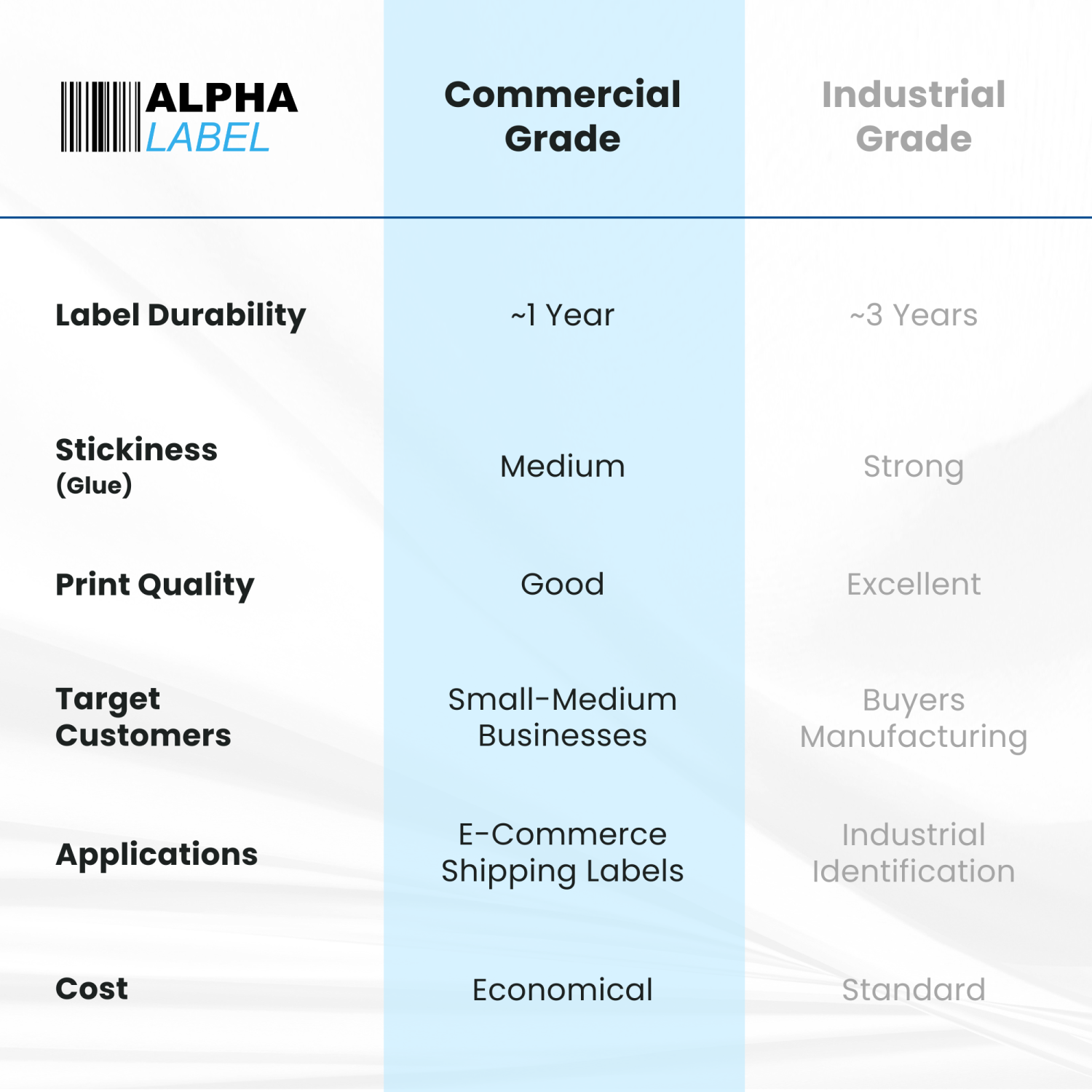 | ALPHA LABEL | Commercial Grade | Industrial Grade |
|---|---|---|
| Label Durability | ~1 Year | ~3 Years |
| Stickiness (Glue) | Medium | Strong |
| Print Quality | Good | Excellent |
| Target Customers | Small-Medium Businesses | Buyers Manufacturing |
| Applications | E-Commerce Shipping Labels | Industrial Identification |
| Cost | Economical | Standard |